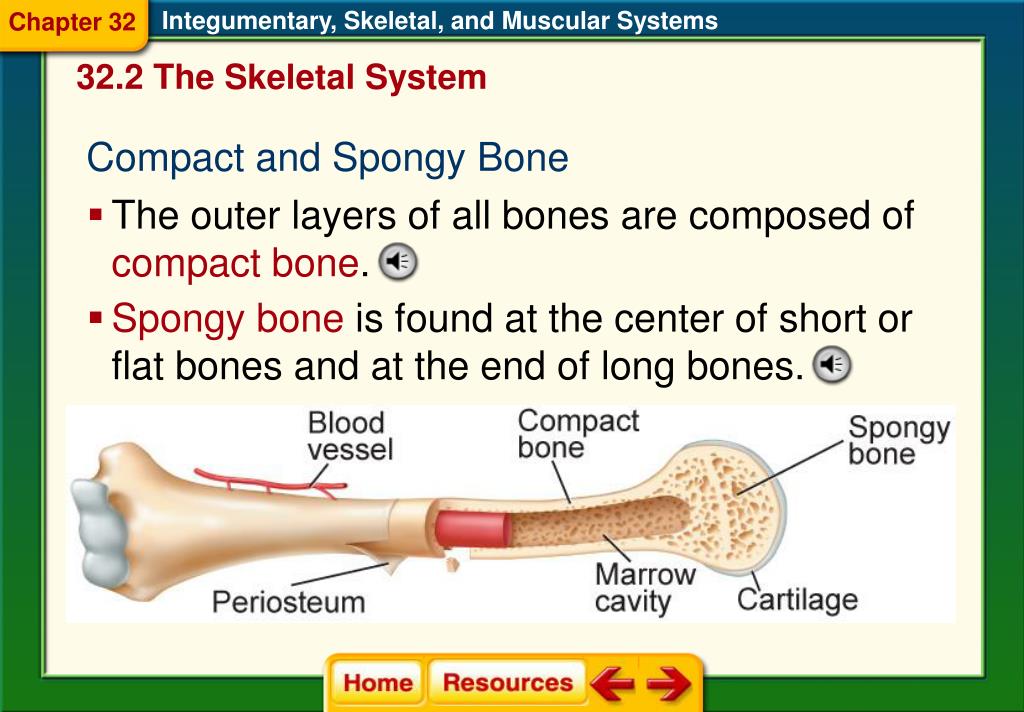 Chapter 32 Integumentary, Skeletal, and Muscular Systems

32.2 The Skeletal System

Compact and Spongy Bone

▪ The outer layers of all bones are composed of compact bone.

▪ Spongy bone is found at the center of short or flat bones and at the end of long bones.

Blood vessel

Compact bone

Spongy bone

Periosteum

Marrow cavity

Cartilage

Home Resources